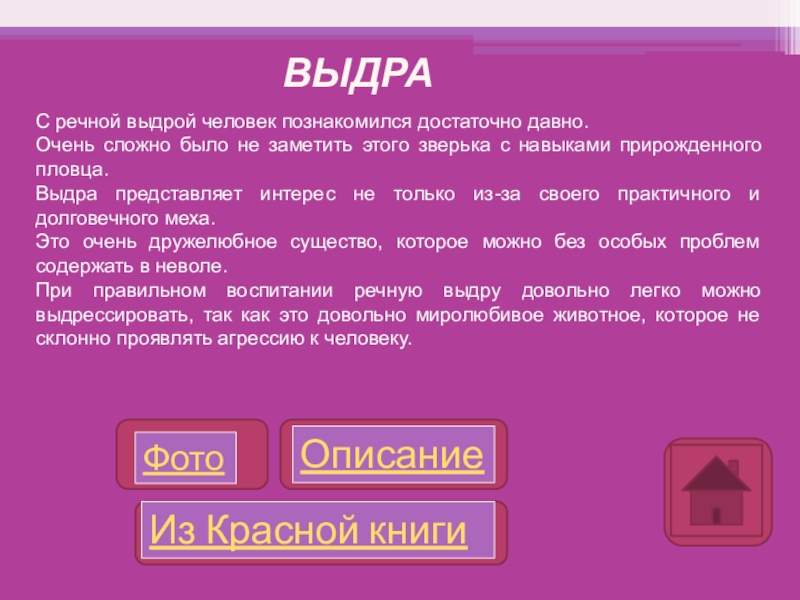 ВЫДРА

С речной выдрой человек познакомился достаточно давно.
Очень сложно было не заметить этого зверька с навыками прирожденного пловца.
Выдра представляет интерес не только из-за своего практичного и долговечного меха.
Это очень дружелюбное существо, которое можно без особых проблем содержать в неволе.
При правильном воспитании речную выдру довольно легко можно выдрессировать, так как это довольно миролюбивое животное, которое не склонно проявлять агрессию к человеку.

Фото

Описание

Из Красной книги